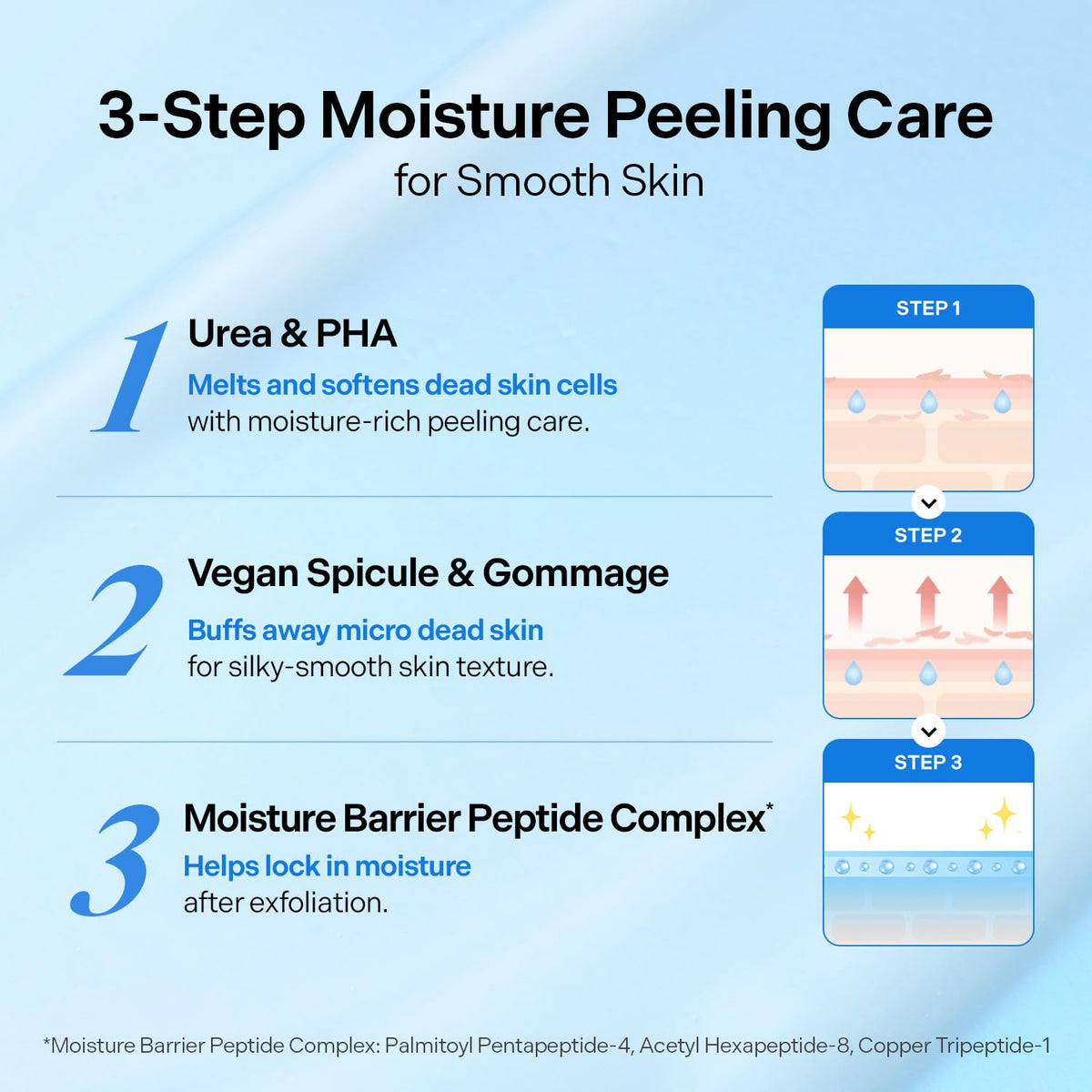 3-Step Moisture Peeling Care
for Smooth Skin

1 Urea & PHA
Melts and softens dead skin cells with moisture-rich peeling care.

2 Vegan Spicule & Gommage
Buffs away micro dead skin for silky-smooth skin texture.

3 Moisture Barrier Peptide Complex*
Helps lock in moisture after exfoliation.

STEP 1

STEP 2

STEP 3

*Moisture Barrier Peptide Complex: Palmitoyl Pentapeptide-4, Acetyl Hexapeptide-8, Copper Tripeptide-1